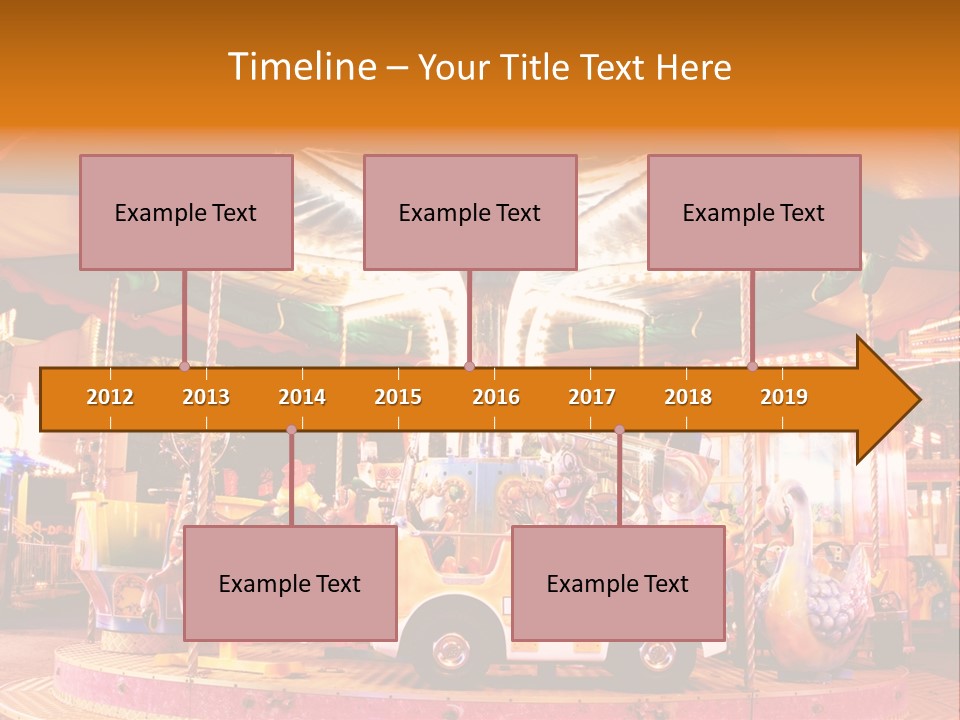 Timeline – Your Title Text Here

Example Text

Example Text

Example Text

2012 2013 2014 2015 2016 2017 2018 2019

Example Text

Example Text